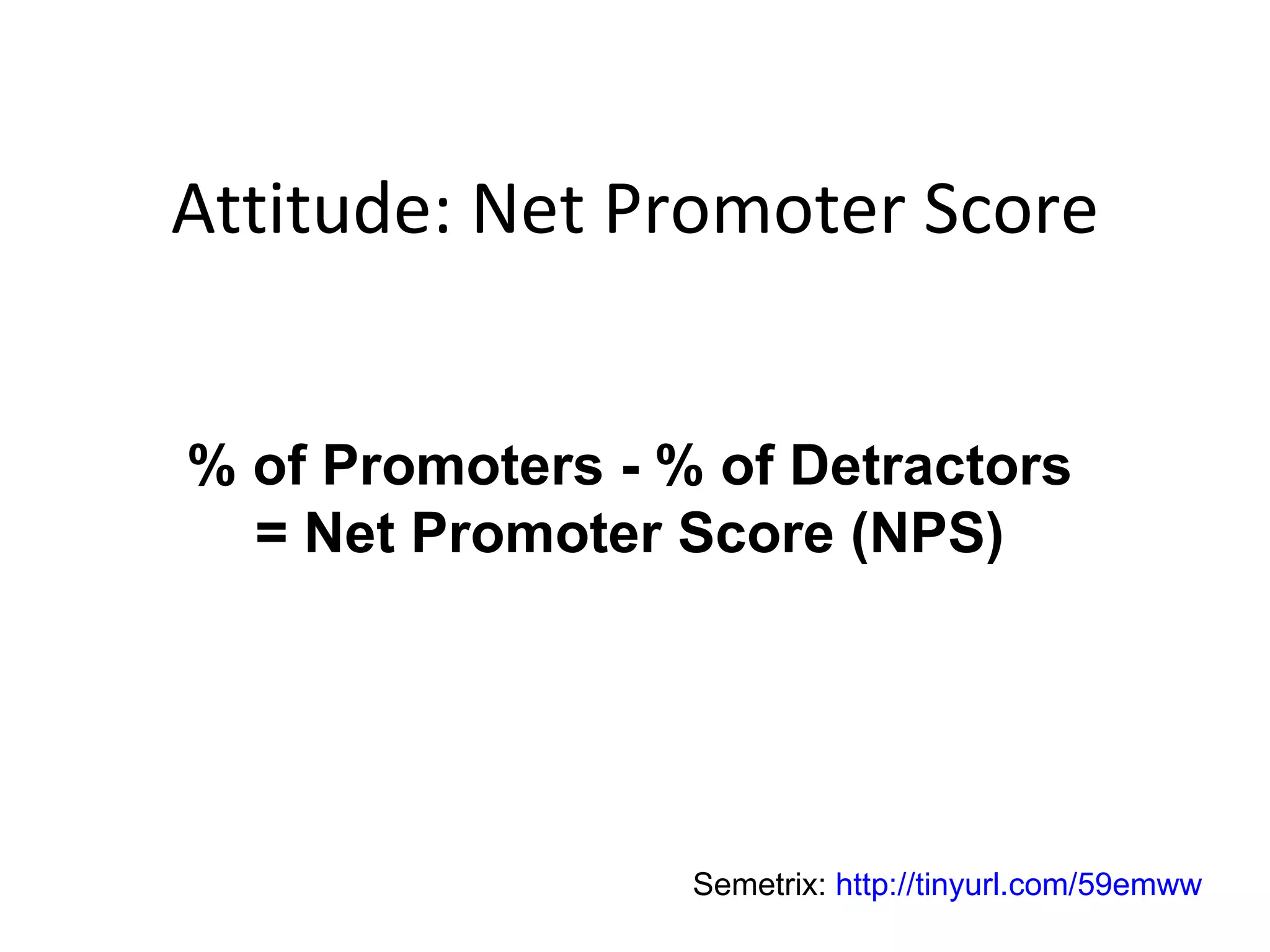 Attitude: Net Promoter Score

% of Promoters - % of Detractors
= Net Promoter Score (NPS)

Semetrix: http://tinyurl.com/59emww